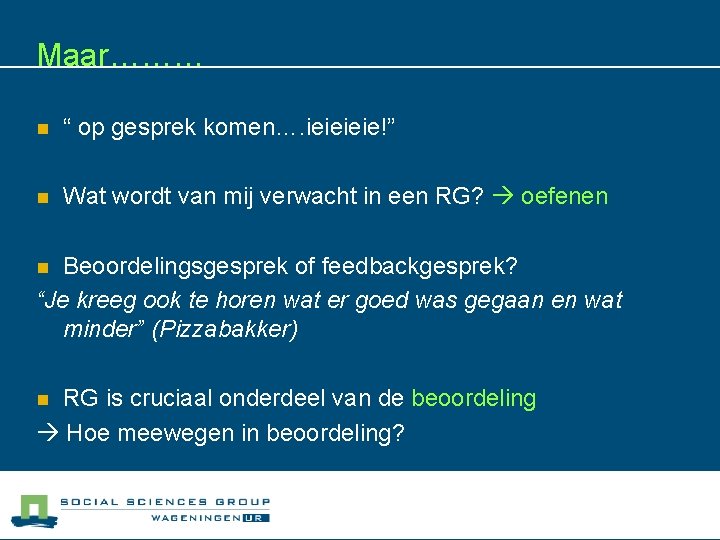 Maar………

“ op gesprek komen….ieieieie!”

Wat wordt van mij verwacht in een RG? → oefenen

Beoordelingsgesprek of feedbackgesprek?
“Je kreeg ook te horen wat er goed was gegaan en wat minder” (Pizzabakker)

RG is cruciaal onderdeel van de beoordeling
→ Hoe meewegen in beoordeling?

SOCIAL SCIENCES GROUP
WAGENINGEN UR